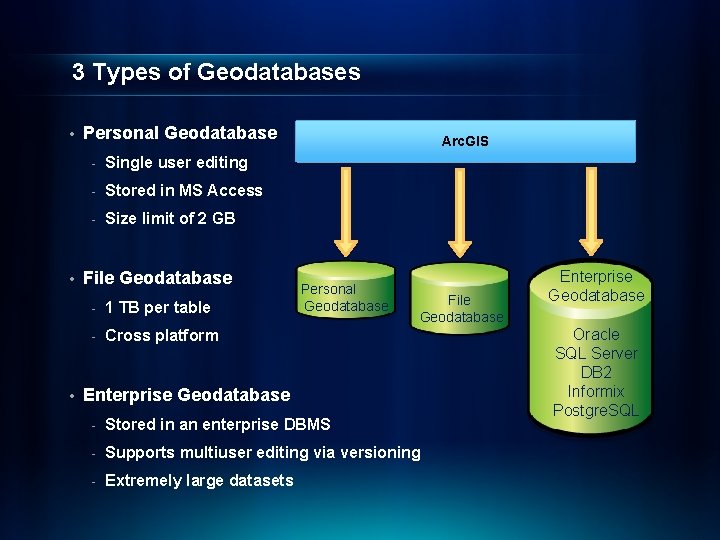 3 Types of Geodatabases

• Personal Geodatabase
 - Single user editing
 - Stored in MS Access
 - Size limit of 2 GB

• File Geodatabase
 - 1 TB per table
 - Cross platform

• Enterprise Geodatabase
 - Stored in an enterprise DBMS
 - Supports multiuser editing via versioning
 - Extremely large datasets

ArcGIS

Personal Geodatabase

File Geodatabase

Enterprise Geodatabase

Oracle
SQL Server
DB2
Informix
PostgreSQL